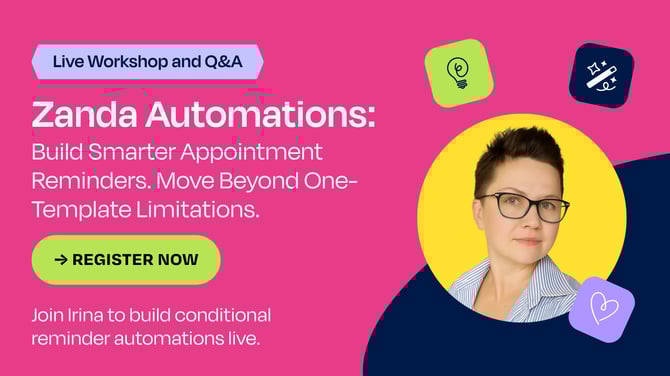 Live Workshop and Q&A

Zanda Automations:

Build Smarter Appointment Reminders. Move Beyond One-Template Limitations.

→ REGISTER NOW

Join Irina to build conditional reminder automations live.